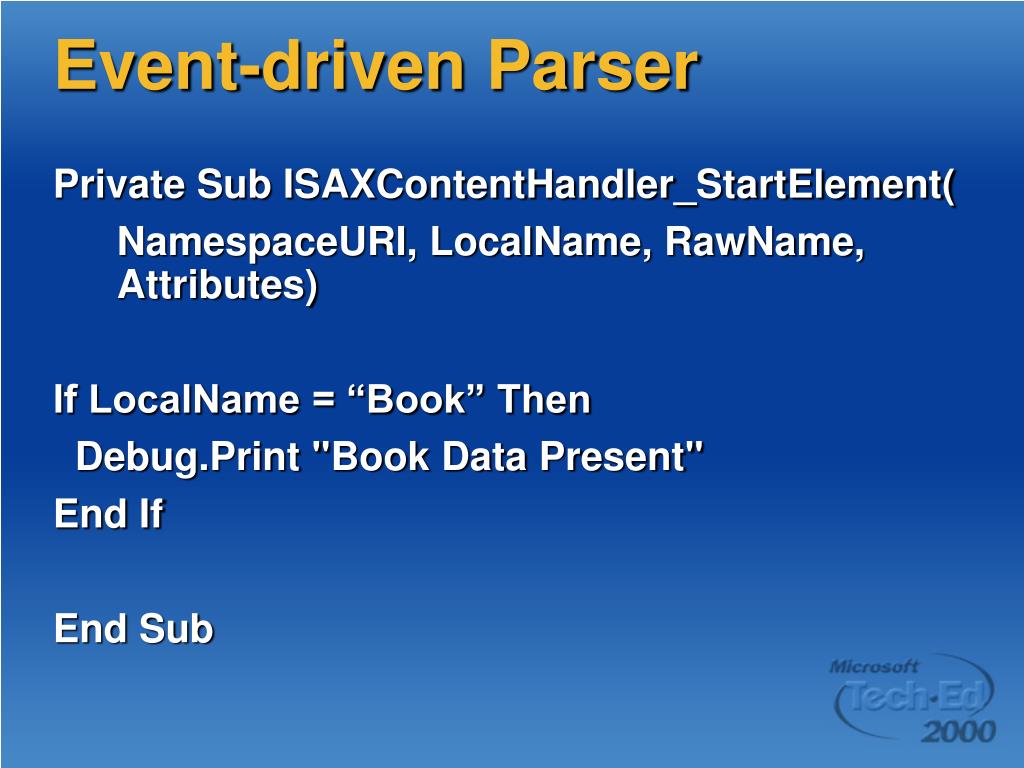 Event-driven Parser

Private Sub ISAXContentHandler_StartElement(
NamespaceURI, LocalName, RawName, Attributes)

If LocalName = “Book” Then
Debug.Print "Book Data Present"
End If

End Sub

Microsoft Tech·Ed 2000